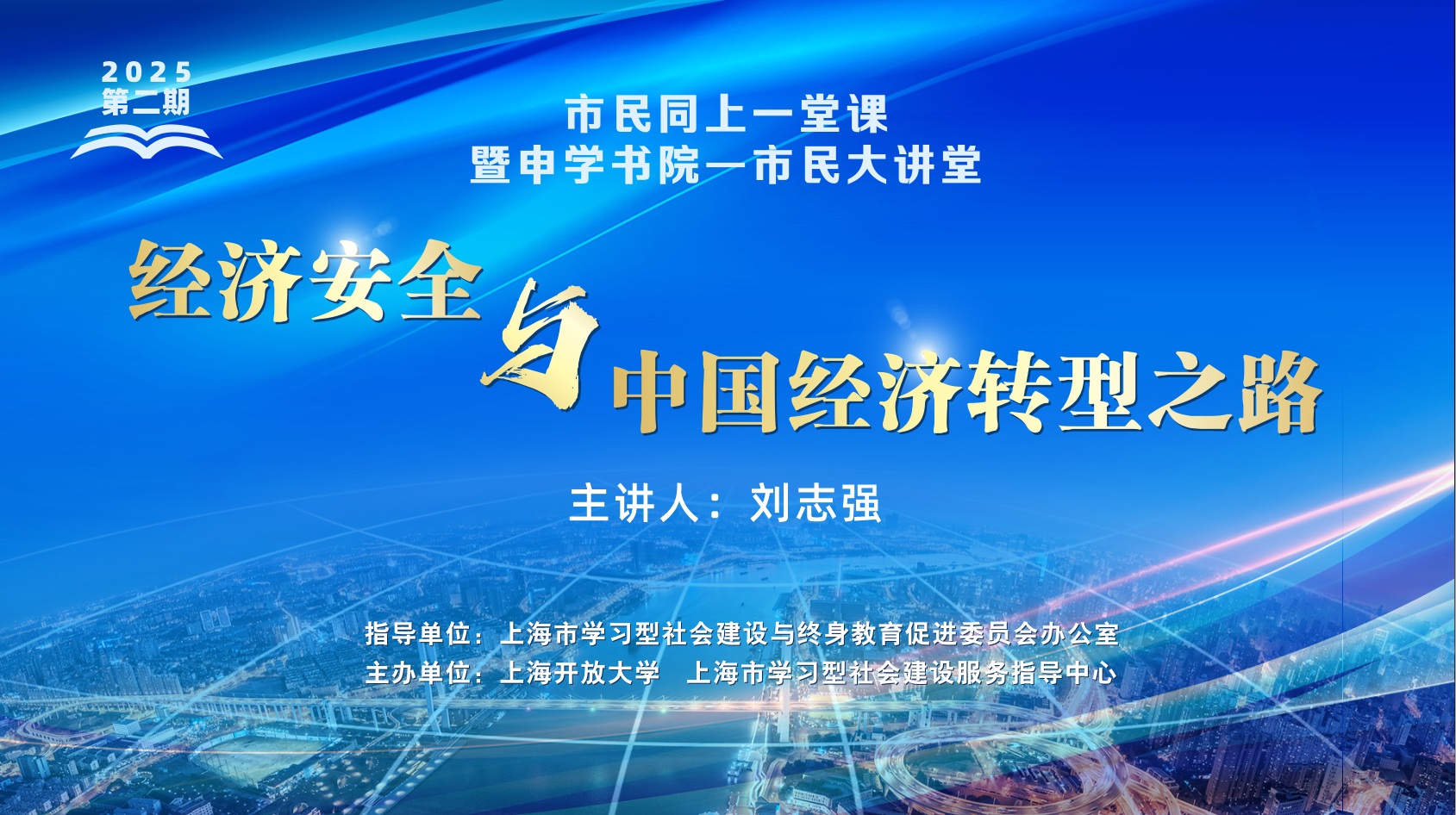 2025
第二期

市民同上一堂课
暨申学书院—市民大讲堂

经济安全与中国经济转型之路

主讲人：刘志强

指导单位：上海市学习型社会建设与终身教育促进委员会办公室
主办单位：上海开放大学 上海市学习型社会建设服务指导中心